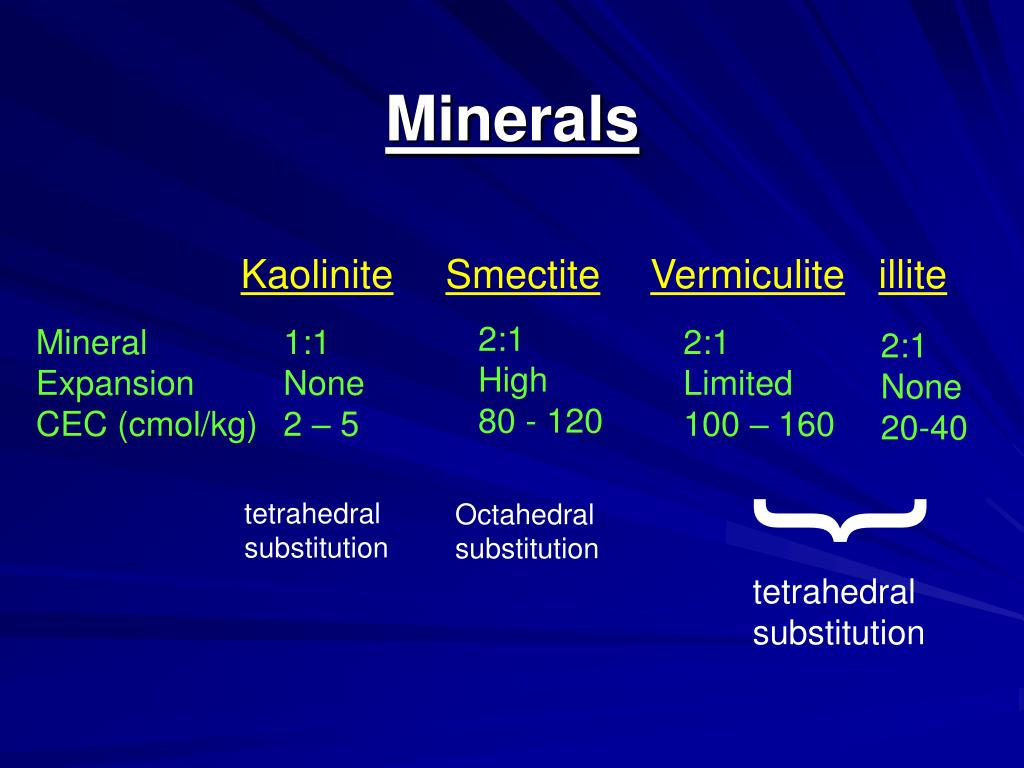 Minerals

|  | Kaolinite | Smectite | Vermiculite | illite |
|---|---|---|---|---|
| Mineral | 1:1 | 2:1 | 2:1 | 2:1 |
| Expansion | None | High | Limited | None |
| CEC (cmol/kg) | 2 – 5 | 80 - 120 | 100 – 160 | 20-40 |

tetrahedral substitution

Octahedral substitution

tetrahedral substitution